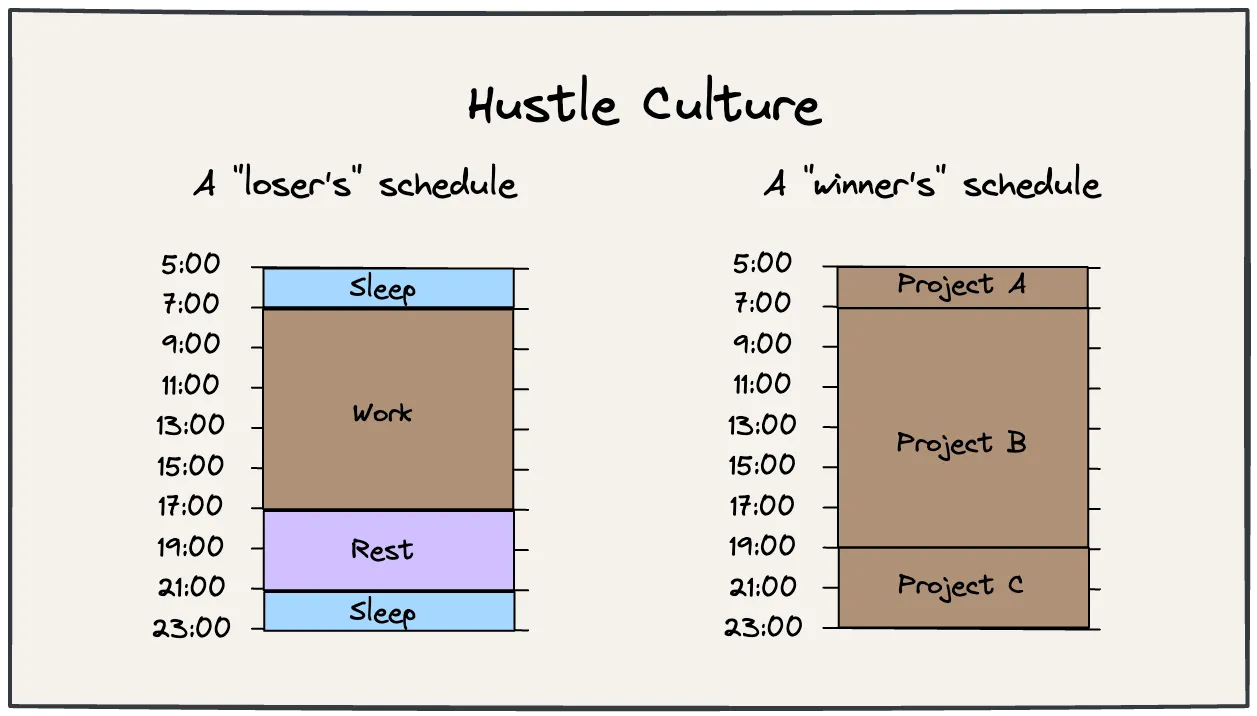 Hustle Culture

A "loser's" schedule

5:00
7:00
9:00
11:00
13:00
15:00
17:00
19:00
21:00
23:00

Sleep
Work
Rest
Sleep

A "winner's" schedule

5:00
7:00
9:00
11:00
13:00
15:00
17:00
19:00
21:00
23:00

Project A
Project B
Project C